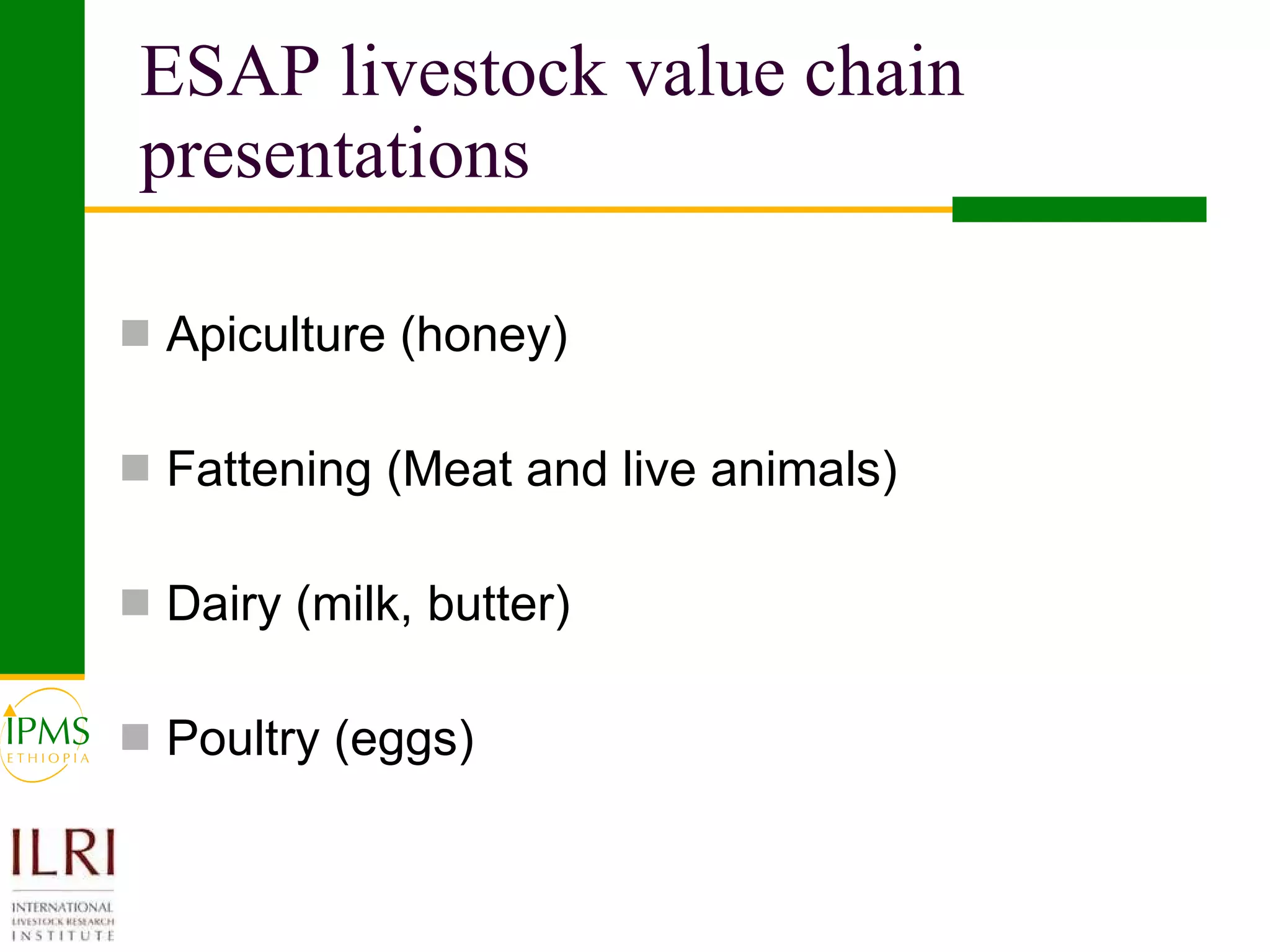 ESAP livestock value chain presentations

Apiculture (honey)

Fattening (Meat and live animals)

Dairy (milk, butter)

Poultry (eggs)

IPMS
ETHIOPIA

ILRI
INTERNATIONAL
LIVESTOCK RESEARCH
INSTITUTE